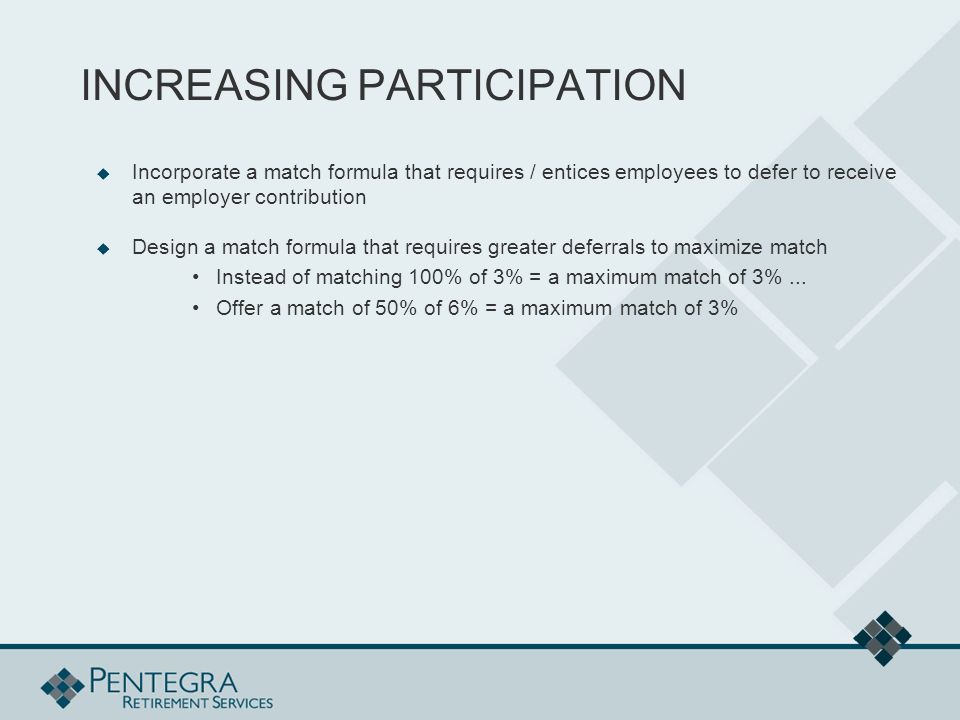 INCREASING PARTICIPATION

◆ Incorporate a match formula that requires / entices employees to defer to receive an employer contribution

◆ Design a match formula that requires greater deferrals to maximize match
• Instead of matching 100% of 3% = a maximum match of 3% ...
• Offer a match of 50% of 6% = a maximum match of 3%

PENTEGRA
RETIREMENT SERVICES